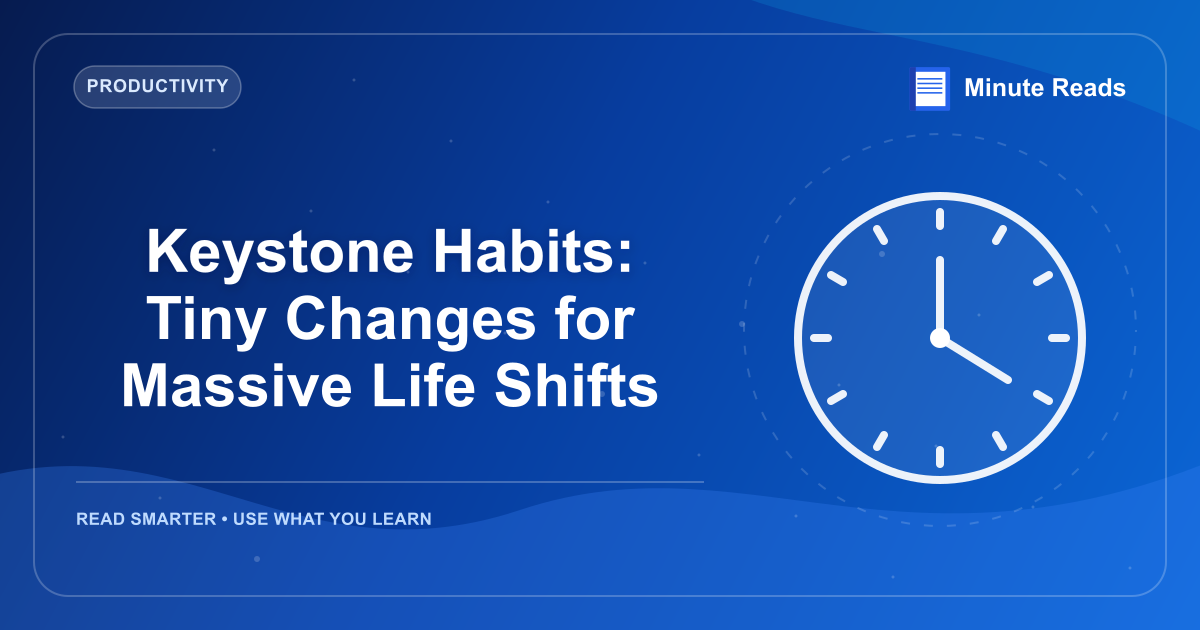 PRODUCTIVITY

Minute Reads

Keystone Habits: Tiny Changes for Massive Life Shifts

READ SMARTER • USE WHAT YOU LEARN